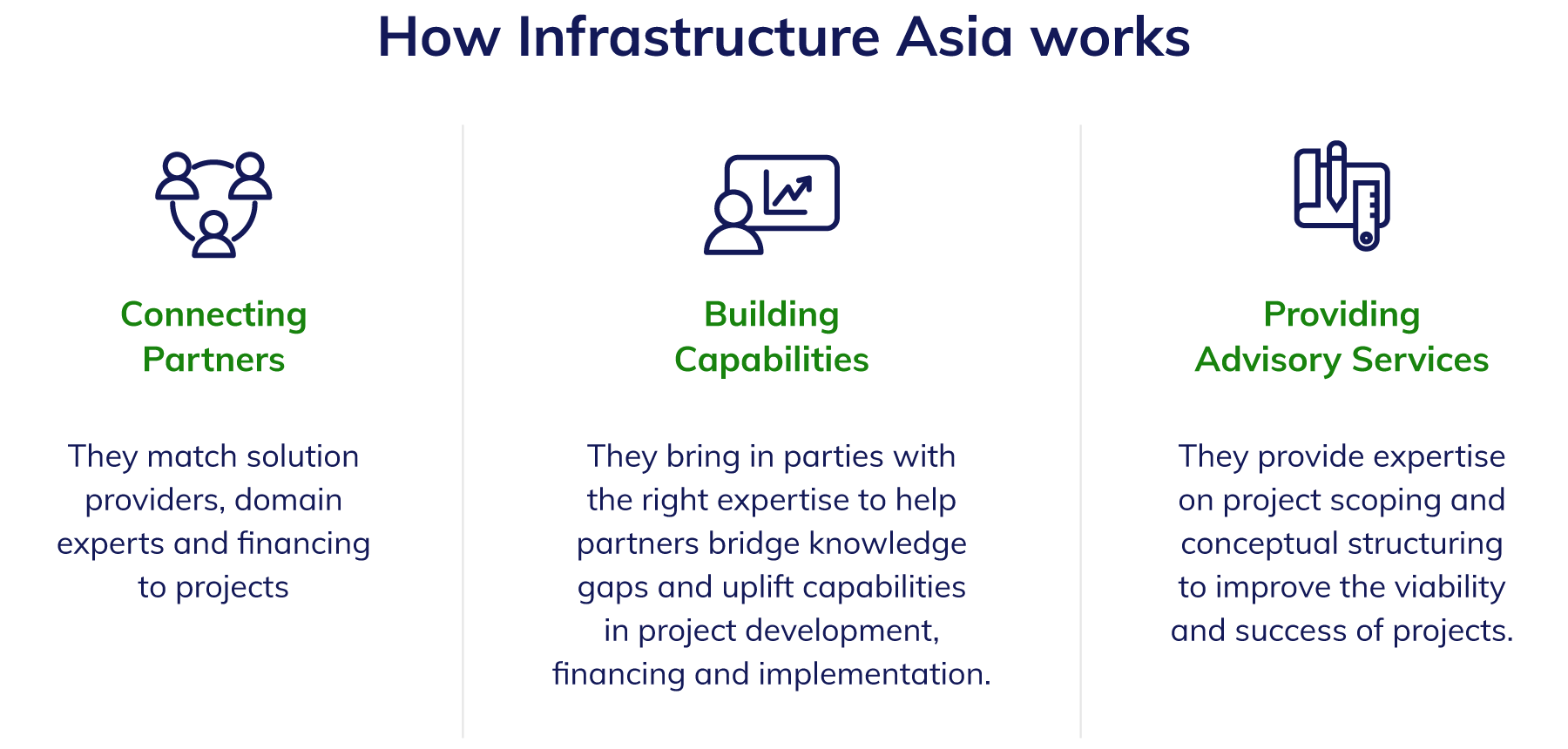 How Infrastructure Asia works

Connecting Partners

They match solution providers, domain experts and financing to projects

Building Capabilities

They bring in parties with the right expertise to help partners bridge knowledge gaps and uplift capabilities in project development, financing and implementation.

Providing Advisory Services

They provide expertise on project scoping and conceptual structuring to improve the viability and success of projects.